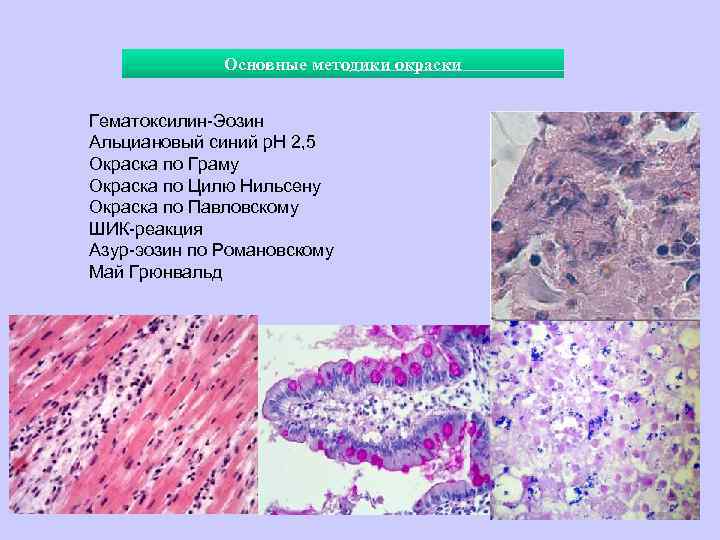 Основные методики окраски

Гематоксилин-Эозин
Альциановый синий pH 2,5
Окраска по Граму
Окраска по Цилю Нильсену
Окраска по Павловскому
ШИК-реакция
Азур-эозин по Романовскому
Май Грюнвальд